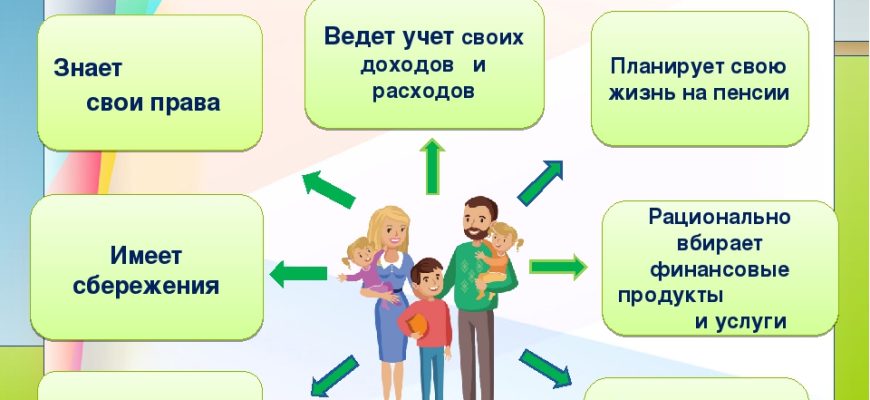 Знает свои права

Ведет учет своих доходов и расходов

Планирует свою жизнь на пенсии

Имеет сбережения

Рационально вбирает финансовые продукты и услуги